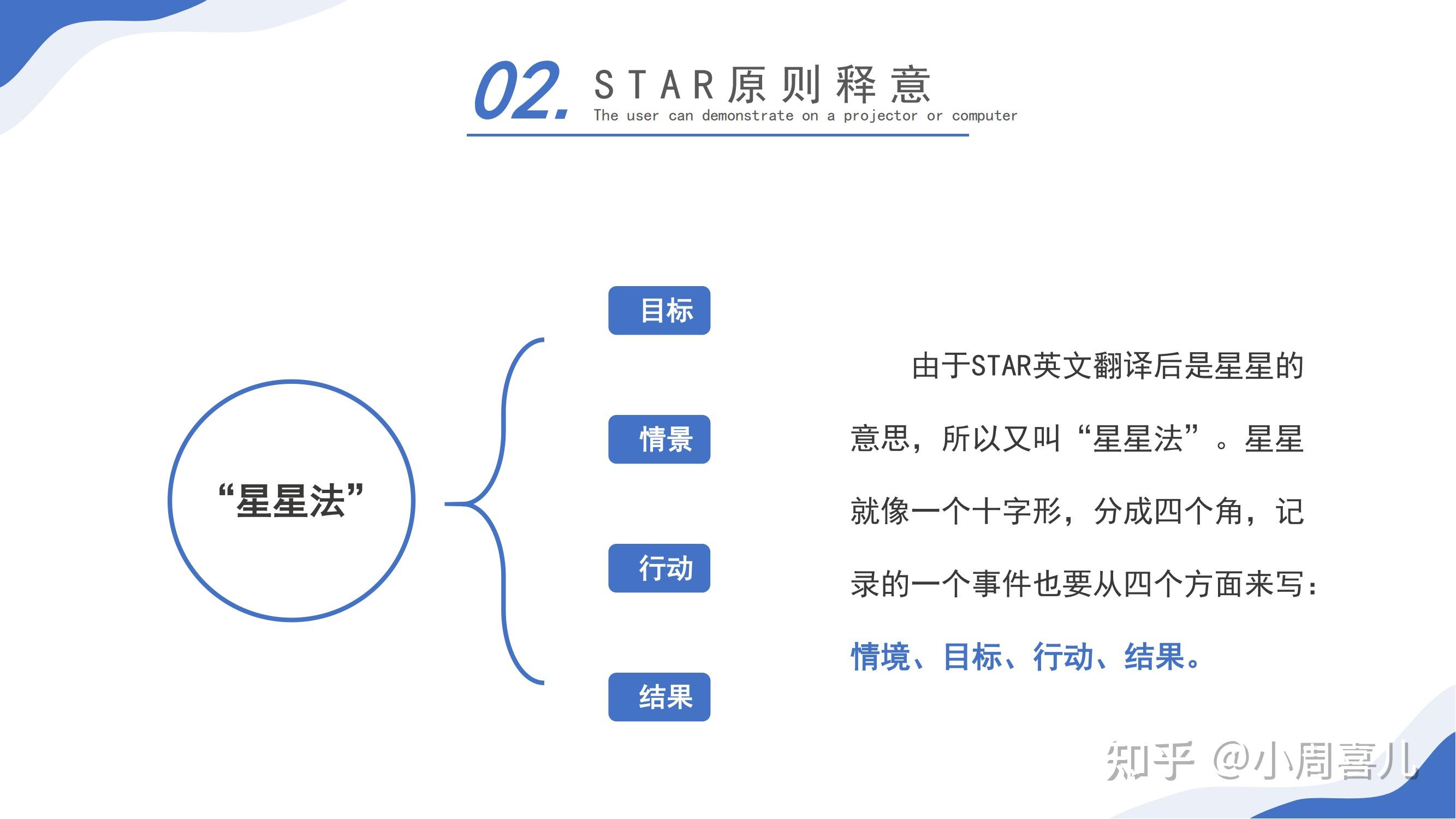 02. STAR原则释意
The user can demonstrate on a projector or computer

“星星法”

目标

情景

行动

结果

由于STAR英文翻译后是星星的意思，所以又叫“星星法”。星星就像一个十字形，分成四个角，记录的一个事件也要从四个方面来写：情境、目标、行动、结果。

知乎 @小周喜儿